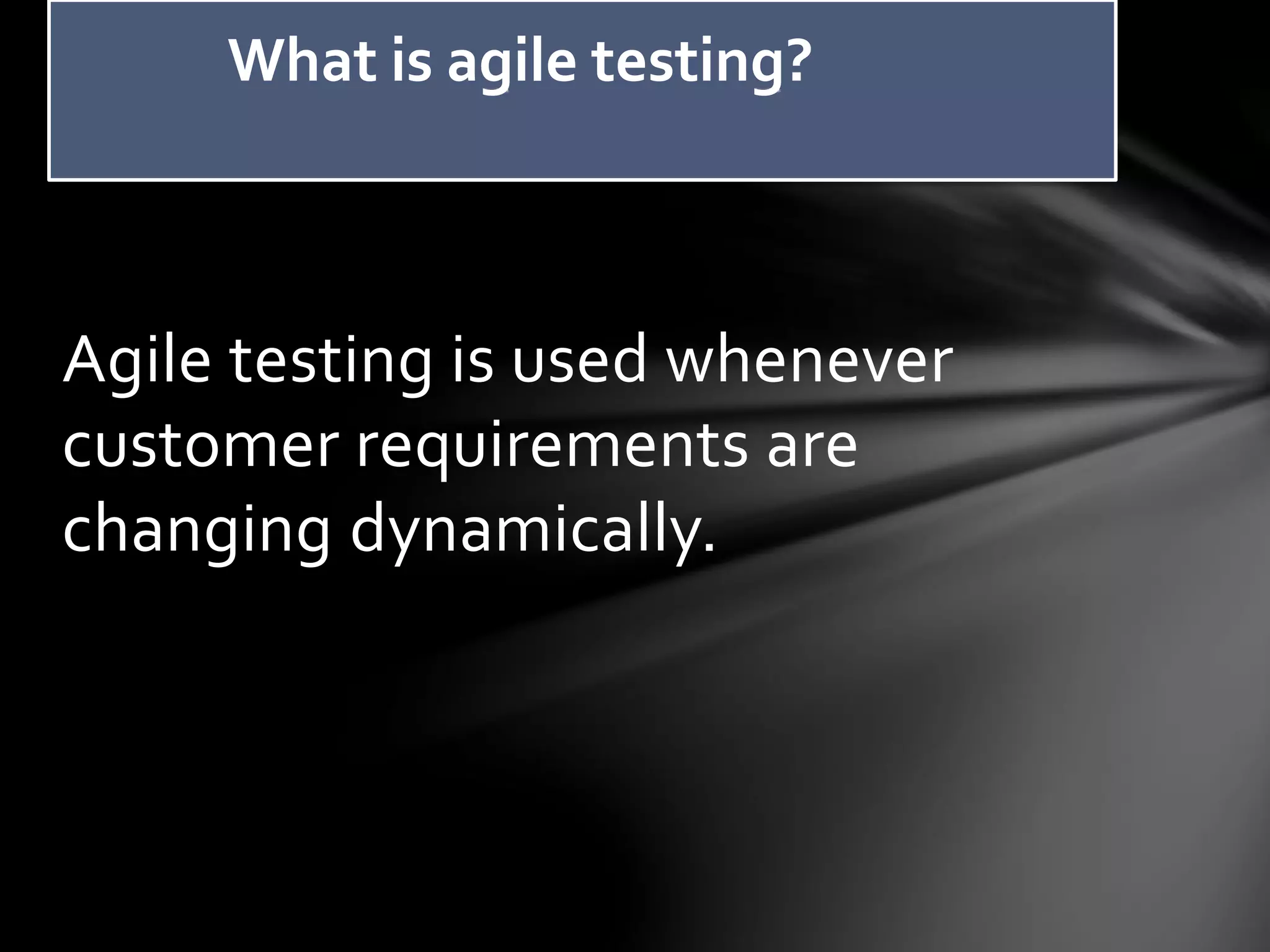 What is agile testing?

Agile testing is used whenever customer requirements are changing dynamically.